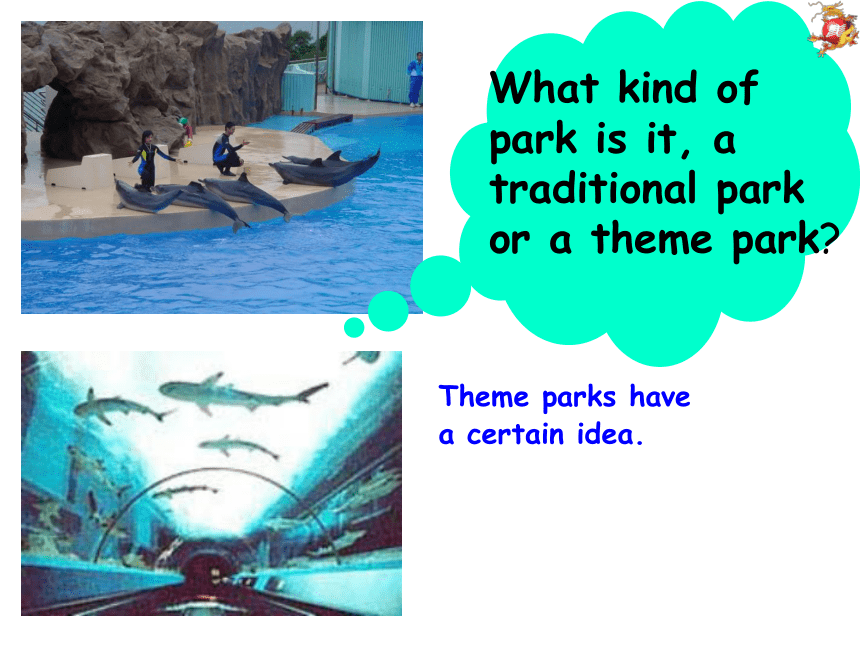 What kind of park is it, a traditional park or a theme park?

Theme parks have a certain idea.